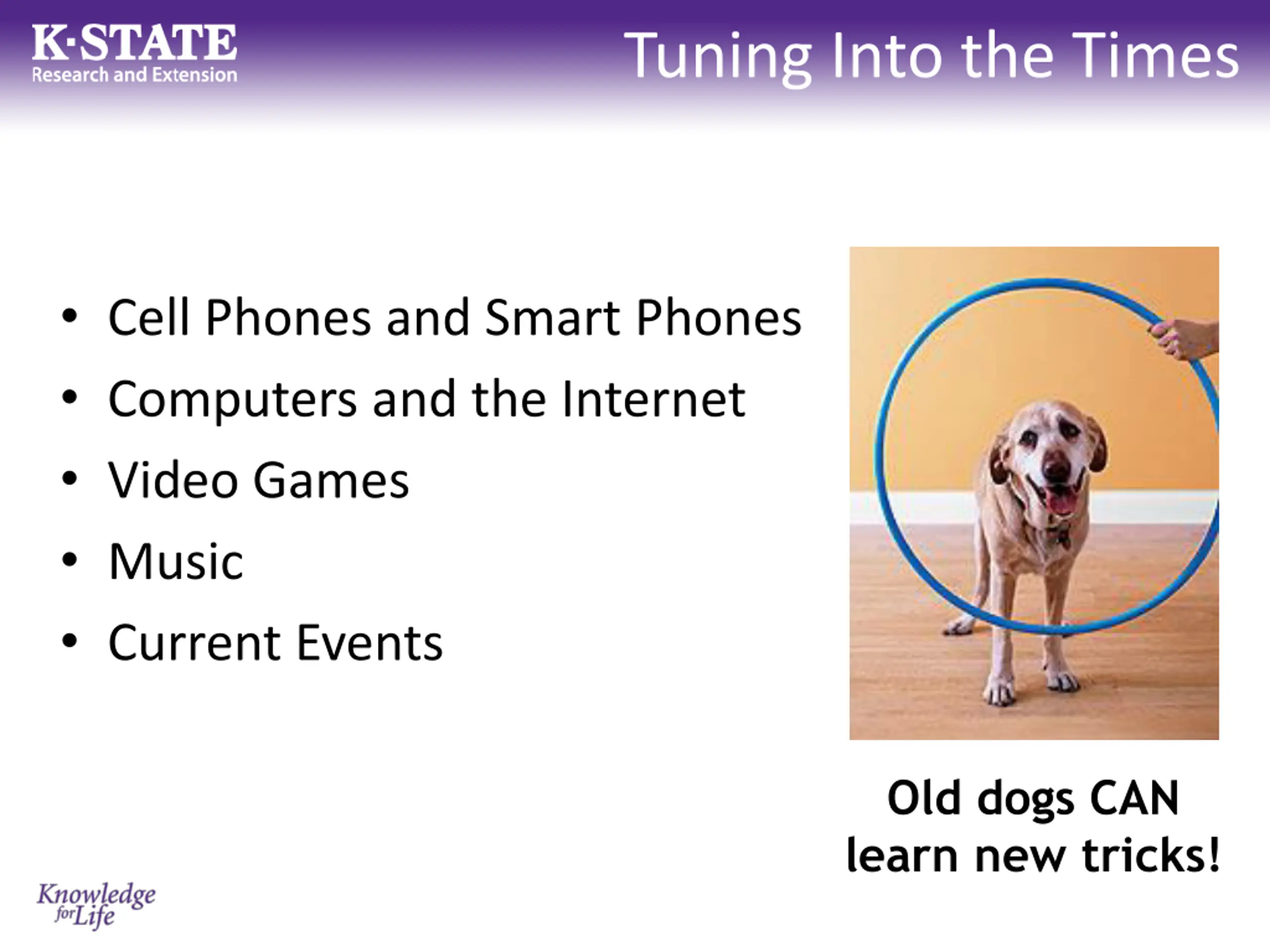 K·STATE
Research and Extension

Tuning Into the Times

• Cell Phones and Smart Phones
• Computers and the Internet
• Video Games
• Music
• Current Events

Old dogs CAN learn new tricks!

Knowledge for Life